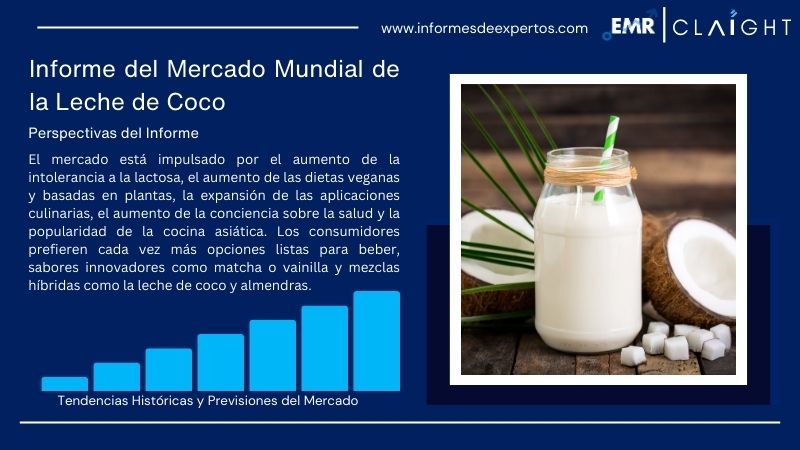 www.informesdeexpertos.com

EMR | CLAIGHT

Informe del Mercado Mundial de la Leche de Coco

Perspectivas del Informe

El mercado está impulsado por el aumento de la intolerancia a la lactosa, el aumento de las dietas veganas y basadas en plantas, la expansión de las aplicaciones culinarias, el aumento de la conciencia sobre la salud y la popularidad de la cocina asiática. Los consumidores prefieren cada vez más opciones listas para beber, sabores innovadores como matcha o vainilla y mezclas híbridas como la leche de coco y almendras.

Tendencias Históricas y Previsiones del Mercado